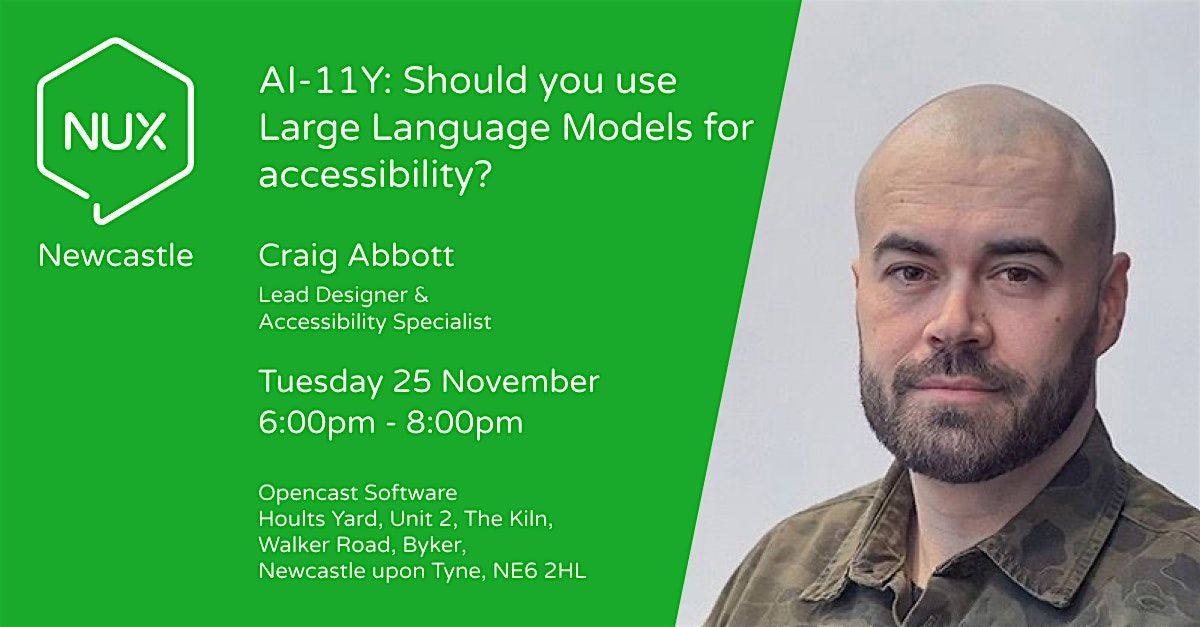 NUX
Newcastle

AI-11Y: Should you use Large Language Models for accessibility?

Craig Abbott
Lead Designer & Accessibility Specialist

Tuesday 25 November
6:00pm - 8:00pm

Opencast Software
Hoults Yard, Unit 2, The Kiln,
Walker Road, Byker,
Newcastle upon Tyne, NE6 2HL